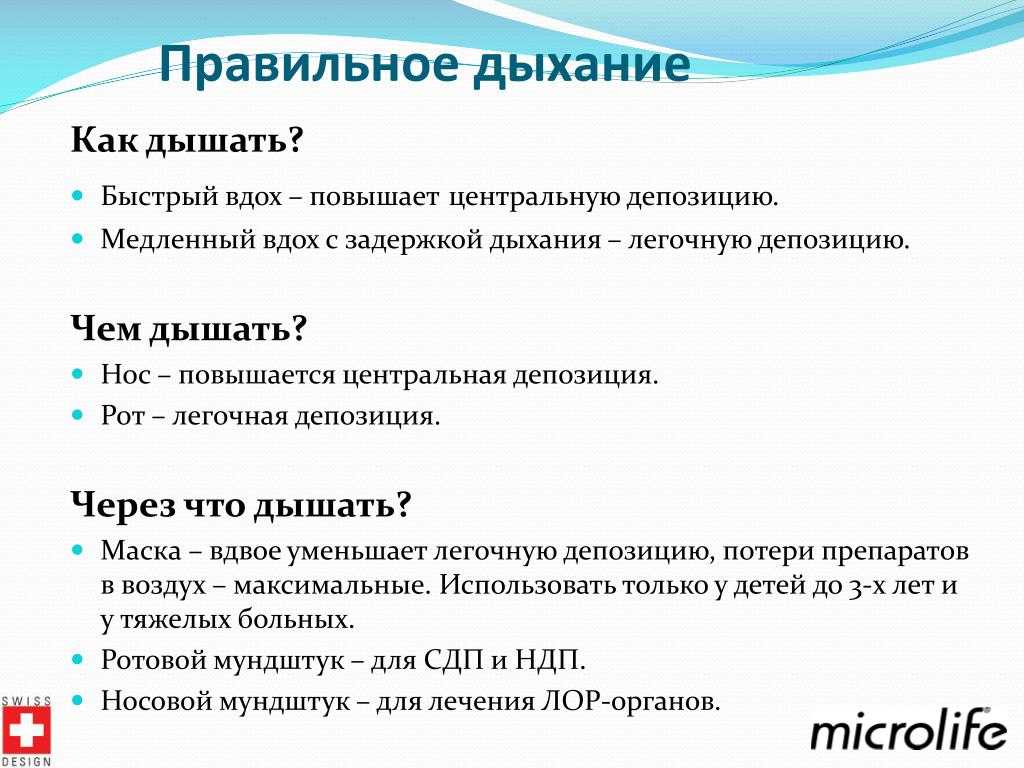 Правильное дыхание

Как дышать?

Быстрый вдох – повышает центральную депозицию.

Медленный вдох с задержкой дыхания – легочную депозицию.

Чем дышать?

Нос – повышается центральная депозиция.

Рот – легочная депозиция.

Через что дышать?

Маска – вдвое уменьшает легочную депозицию, потери препаратов в воздух – максимальные. Использовать только у детей до 3-х лет и у тяжелых больных.

Ротовой мундштук – для СДП и НДП.

Носовой мундштук – для лечения ЛОР-органов.

SWISS DESIGN

microlife